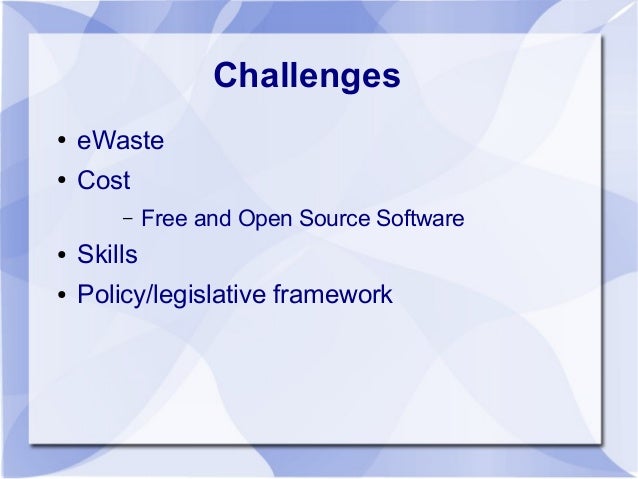 Challenges

• eWaste
• Cost
  – Free and Open Source Software
• Skills
• Policy/legislative framework